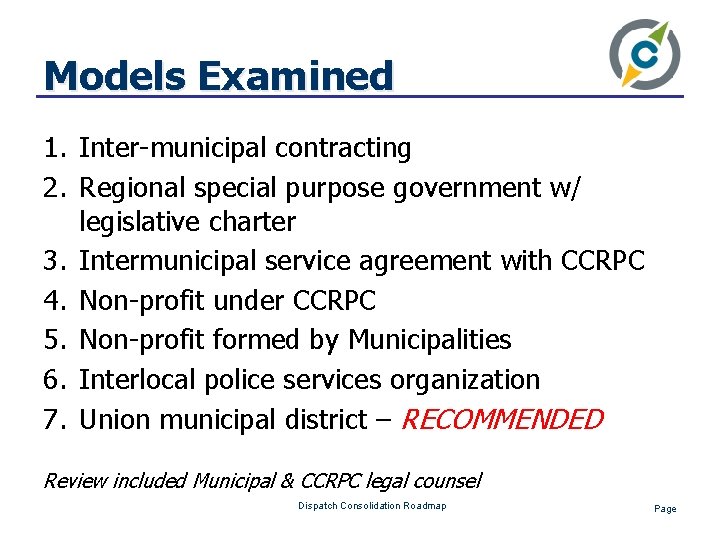 Models Examined

1. Inter-municipal contracting
2. Regional special purpose government w/ legislative charter
3. Intermunicipal service agreement with CCRPC
4. Non-profit under CCRPC
5. Non-profit formed by Municipalities
6. Interlocal police services organization
7. Union municipal district – RECOMMENDED

Review included Municipal & CCRPC legal counsel

Dispatch Consolidation Roadmap

Page